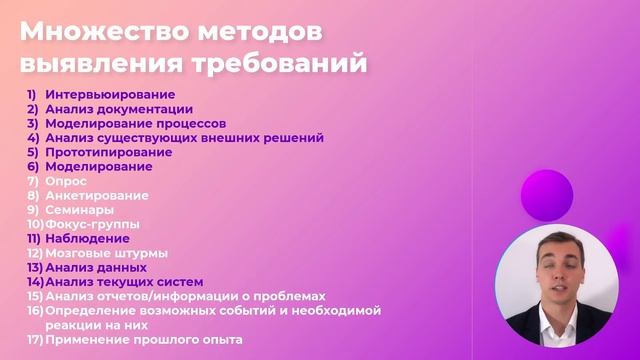 Множество методов выявления требований

1) Интервьюирование
2) Анализ документации
3) Моделирование процессов
4) Анализ существующих внешних решений
5) Прототипирование
6) Моделирование
7) Опрос
8) Анкетирование
9) Семинары
10) Фокус-группы
11) Наблюдение
12) Мозговые штурмы
13) Анализ данных
14) Анализ текущих систем
15) Анализ отчетов/информации о проблемах
16) Определение возможных событий и необходимой реакции на них
17) Применение прошлого опыта